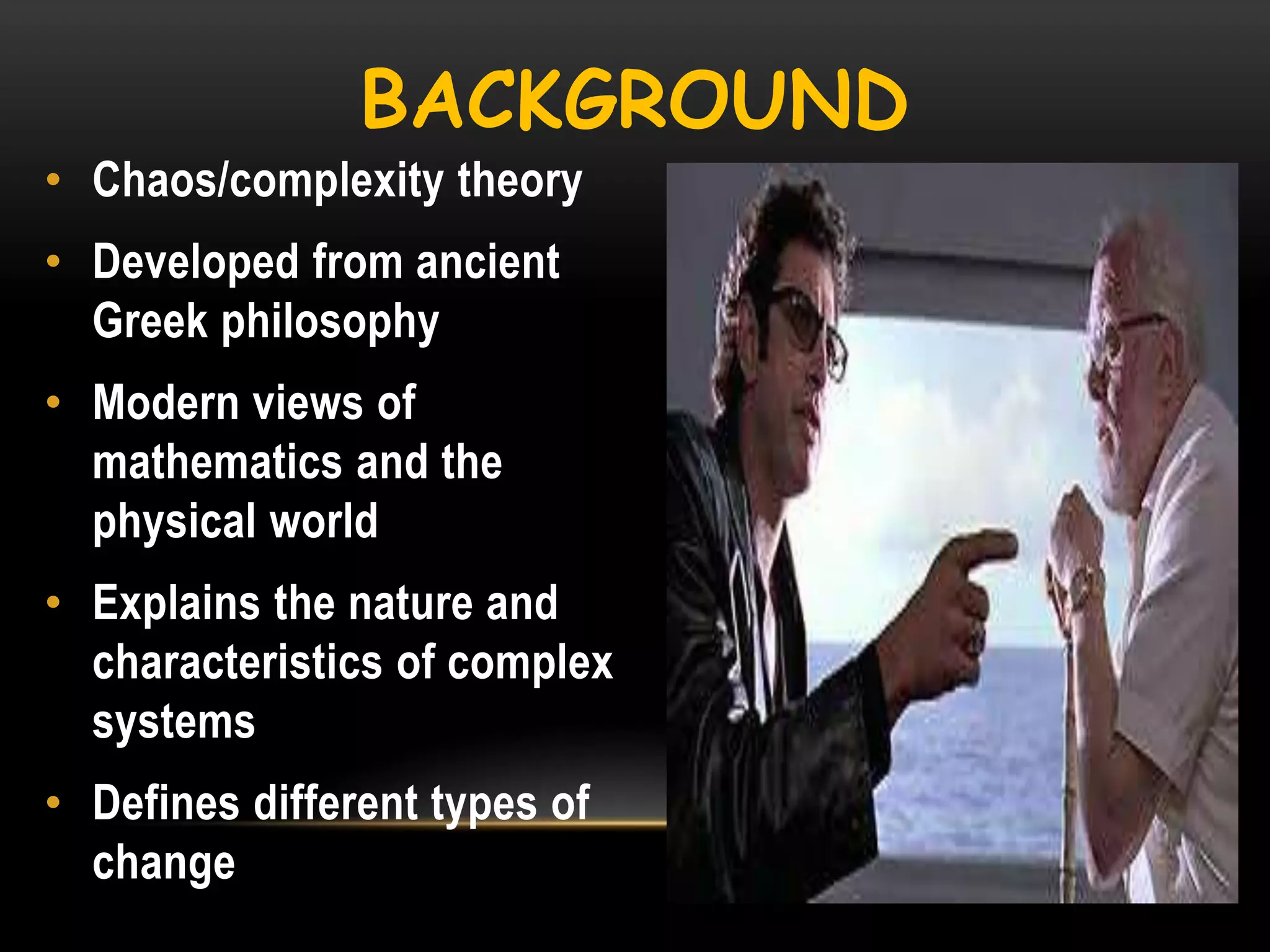 BACKGROUND

• Chaos/complexity theory
• Developed from ancient Greek philosophy
• Modern views of mathematics and the physical world
• Explains the nature and characteristics of complex systems
• Defines different types of change